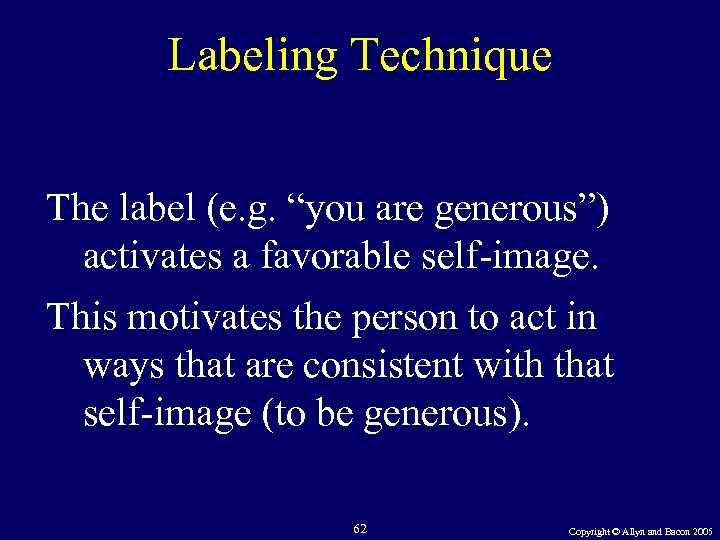 Labeling Technique

The label (e.g. “you are generous”) activates a favorable self-image.

This motivates the person to act in ways that are consistent with that self-image (to be generous).

62

Copyright © Allyn and Bacon 2005